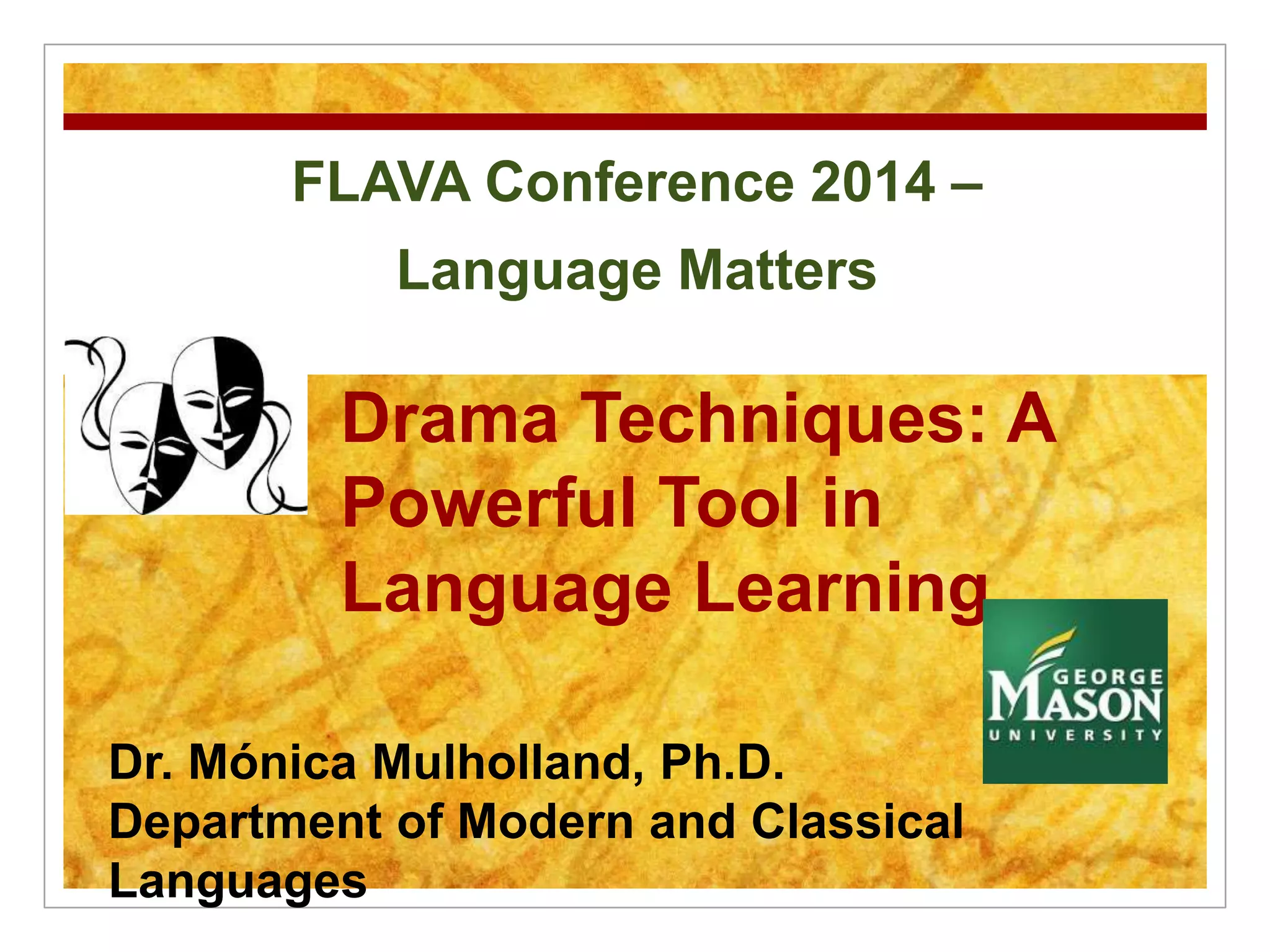 FLAVA Conference 2014 –

Language Matters

Drama Techniques: A Powerful Tool in Language Learning

GEORGE MASON UNIVERSITY

Dr. Mónica Mulholland, Ph.D.
Department of Modern and Classical Languages